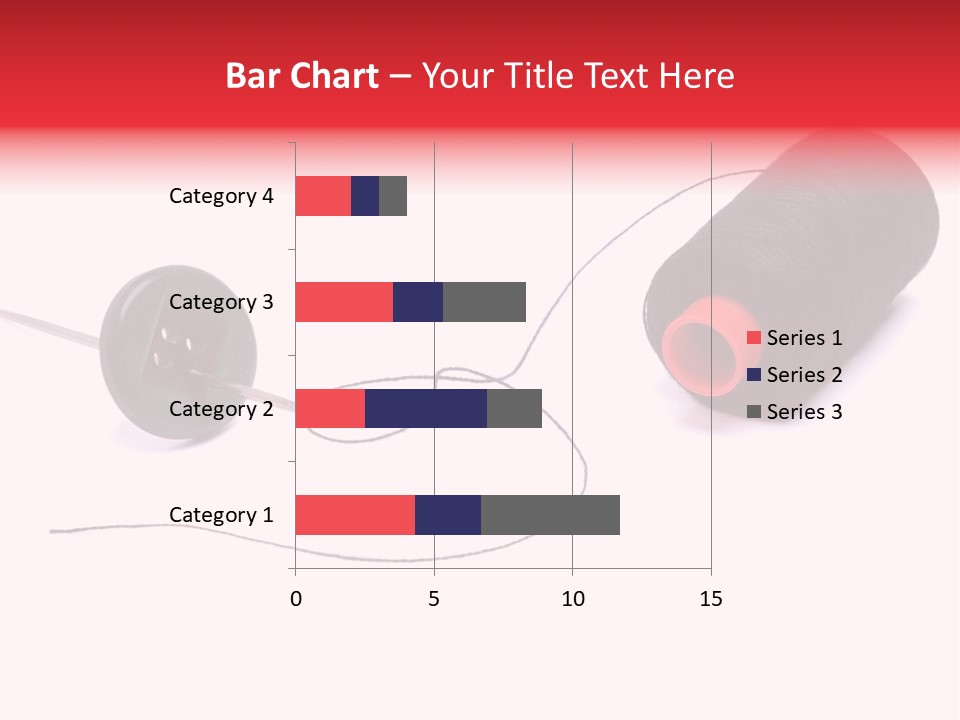 Bar Chart – Your Title Text Here

Category 4
Category 3
Category 2
Category 1

0
5
10
15

Series 1
Series 2
Series 3